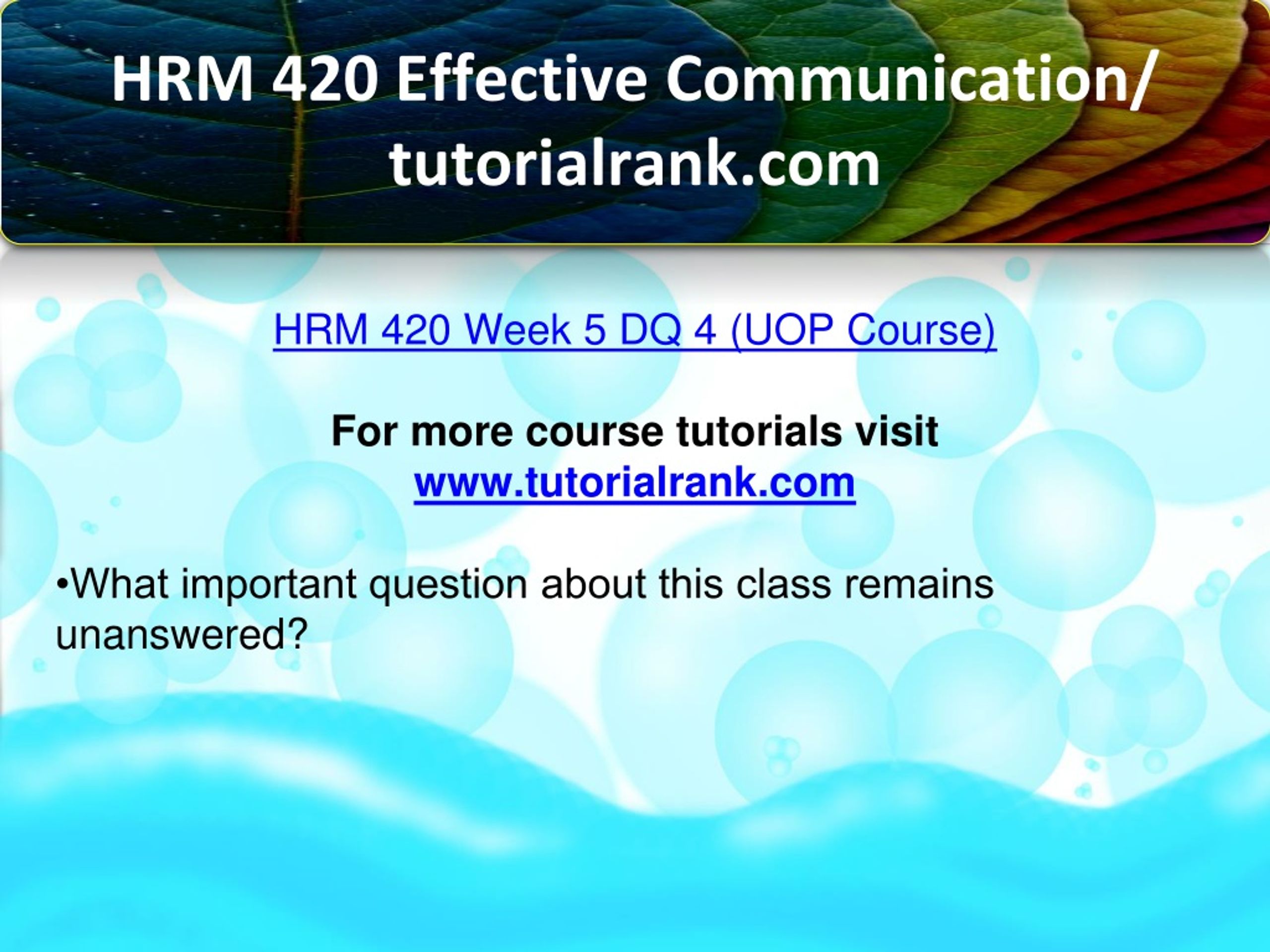 HRM 420 Effective Communication/ tutorialrank.com

HRM 420 Week 5 DQ 4 (UOP Course)

For more course tutorials visit
www.tutorialrank.com

•What important question about this class remains unanswered?